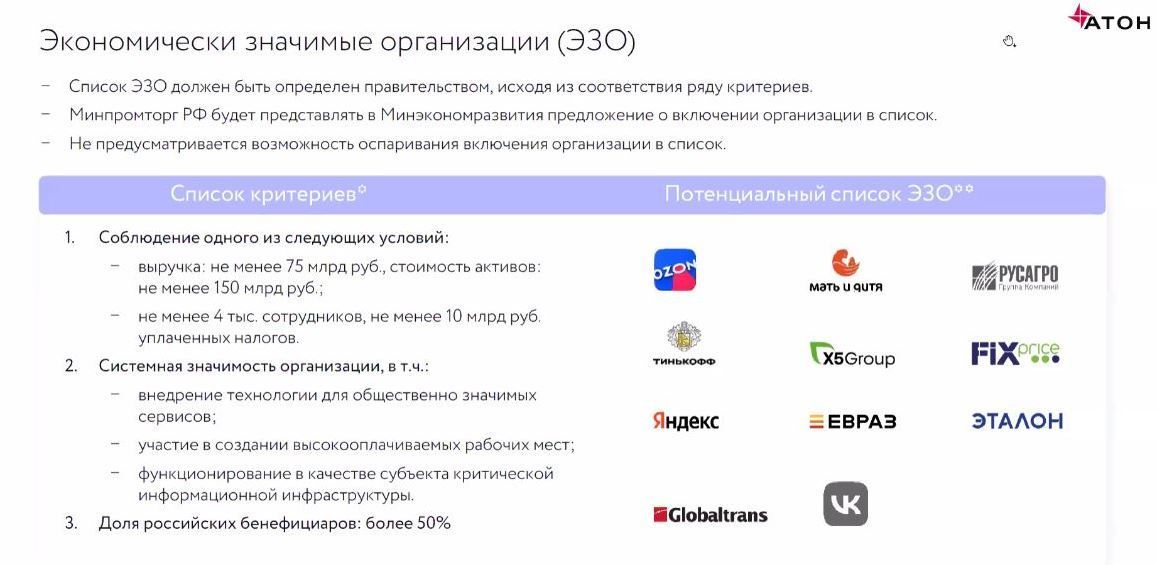 АТОН

Экономически значимые организации (ЭЗО)

– Список ЭЗО должен быть определен правительством, исходя из соответствия ряду критериев.
– Минпромторг РФ будет представлять в Минэкономразвития предложение о включении организации в список.
– Не предусматривается возможность оспаривания включения организации в список.

Список критериев*

1. Соблюдение одного из следующих условий:
– выручка: не менее 75 млрд руб., стоимость активов: не менее 150 млрд руб.;
– не менее 4 тыс. сотрудников, не менее 10 млрд руб. уплаченных налогов.
2. Системная значимость организации, в т.ч.:
– внедрение технологии для общественно значимых сервисов;
– участие в создании высокооплачиваемых рабочих мест;
– функционирование в качестве субъекта критической информационной инфраструктуры.
3. Доля российских бенефициаров: более 50%

Потенциальный список ЭЗО**

OZON
мать и дитя
РУСАГРО Группа Компаний
ТИНЬКОФФ
X5Group
FIX price
Яндекс
ЕВРАЗ
ЭТАЛОН
Globaltrans
VK